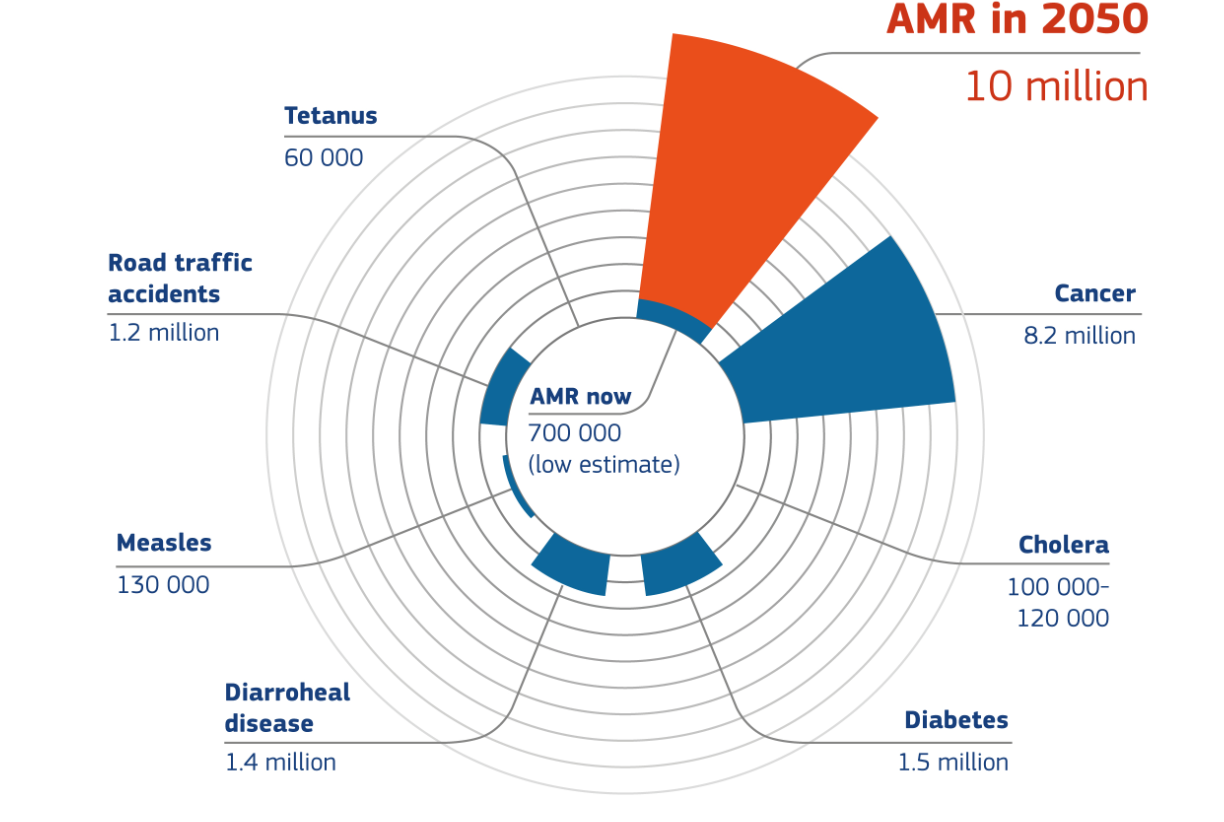 AMR in 2050
10 million

Tetanus
60 000

Road traffic accidents
1.2 million

Cancer
8.2 million

AMR now
700 000
(low estimate)

Measles
130 000

Cholera
100 000-
120 000

Diarroheal disease
1.4 million

Diabetes
1.5 million